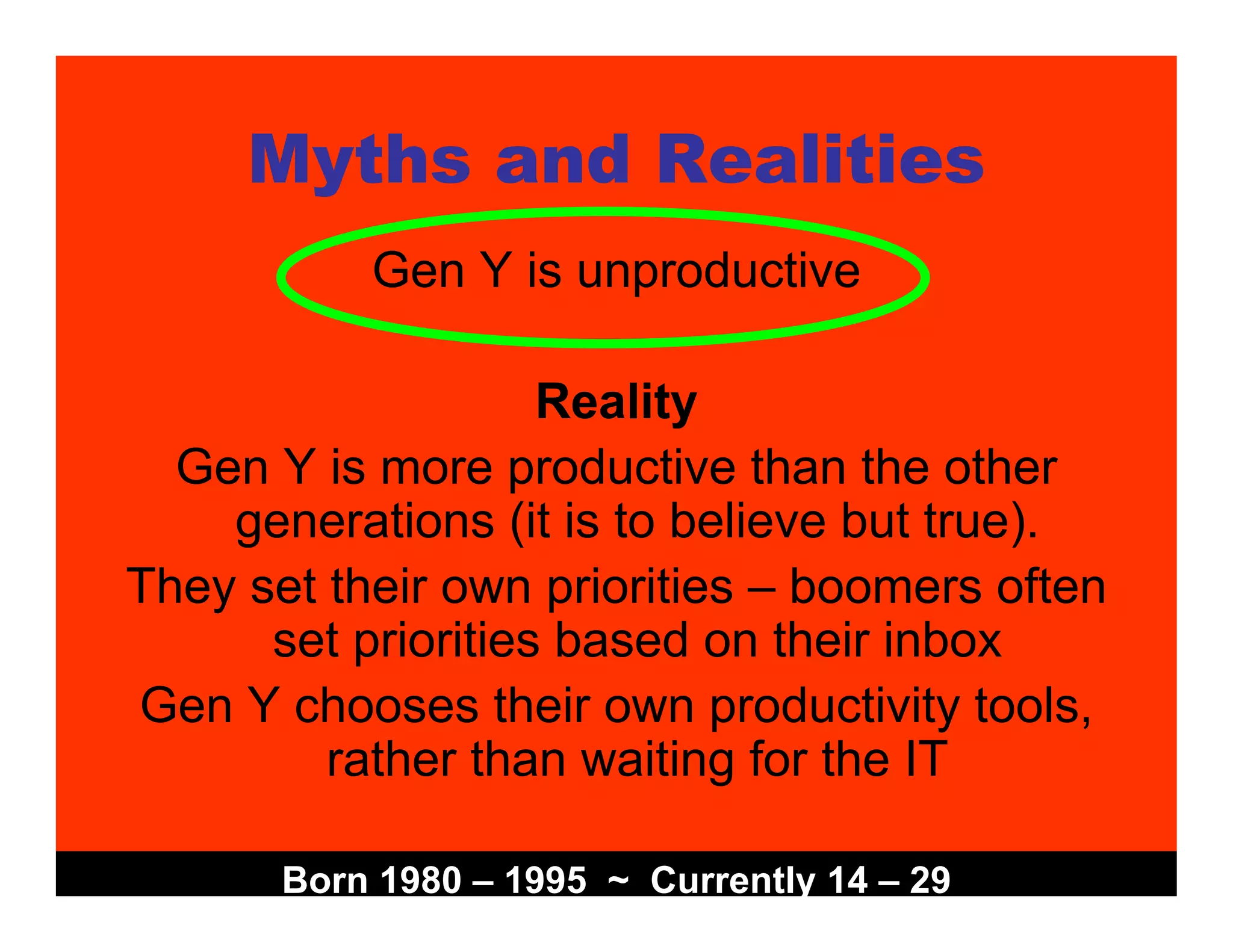 Myths and Realities

Gen Y is unproductive

Reality

Gen Y is more productive than the other generations (it is to believe but true).

They set their own priorities – boomers often set priorities based on their inbox

Gen Y chooses their own productivity tools, rather than waiting for the IT

Born 1980 – 1995 ~ Currently 14 – 29